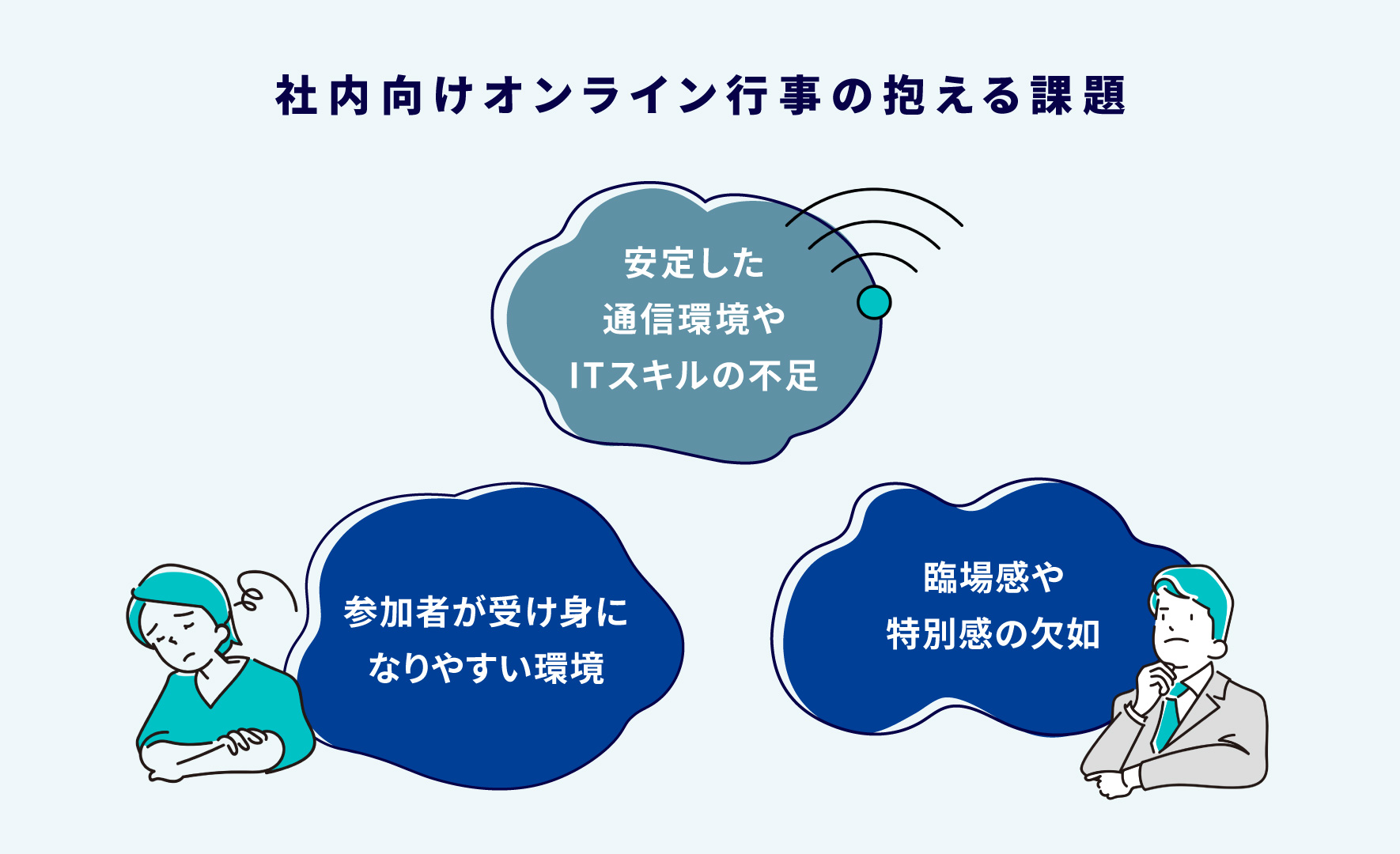 社内向けオンライン行事の抱える課題

安定した通信環境やITスキルの不足

参加者が受け身になりやすい環境

臨場感や特別感の欠如